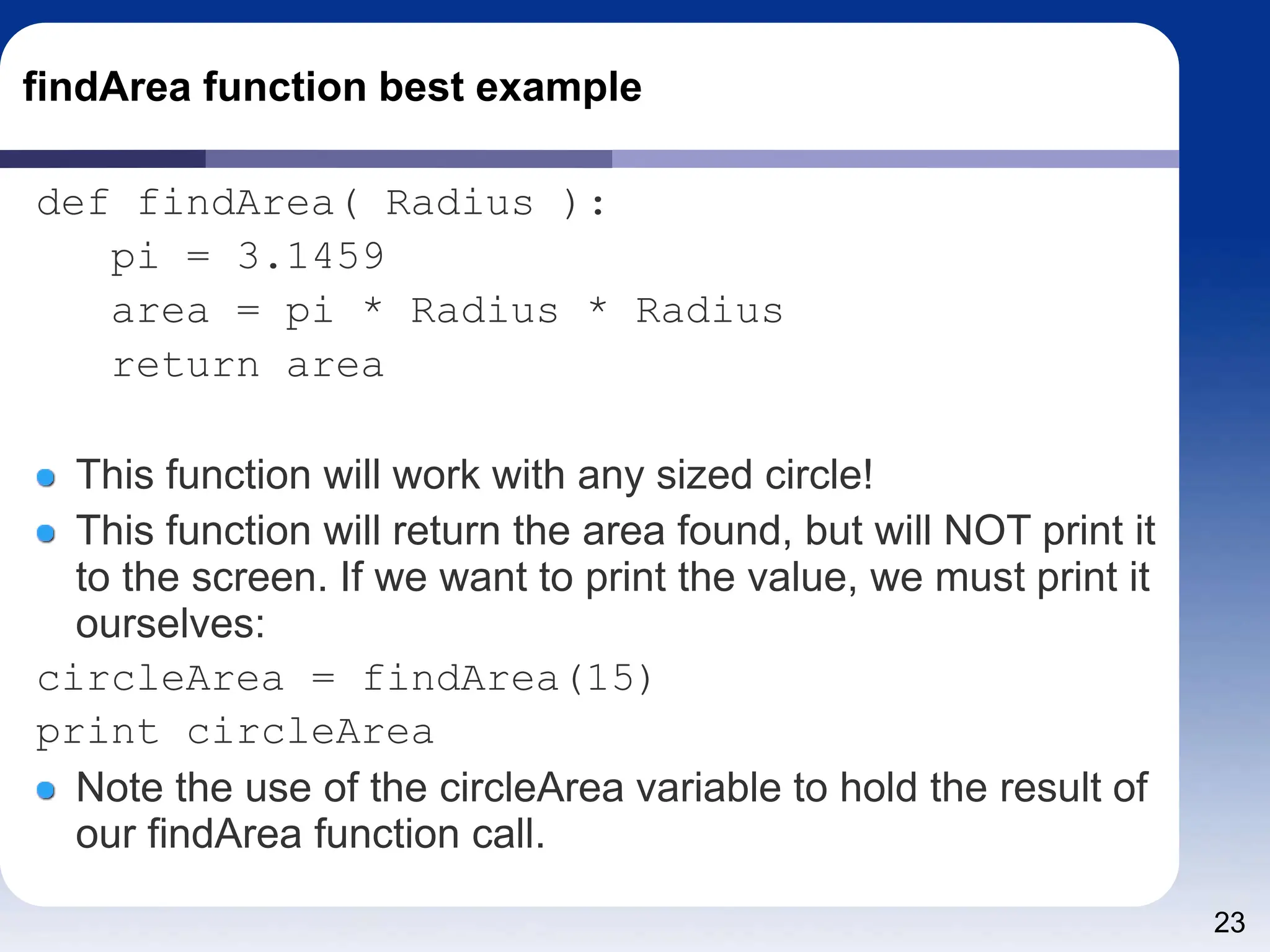 findArea function best example

def findArea( Radius ):
    pi = 3.1459
    area = pi * Radius * Radius
    return area

- This function will work with any sized circle!
- This function will return the area found, but will NOT print it to the screen. If we want to print the value, we must print it ourselves:

circleArea = findArea(15)
print circleArea

- Note the use of the circleArea variable to hold the result of our findArea function call.

23